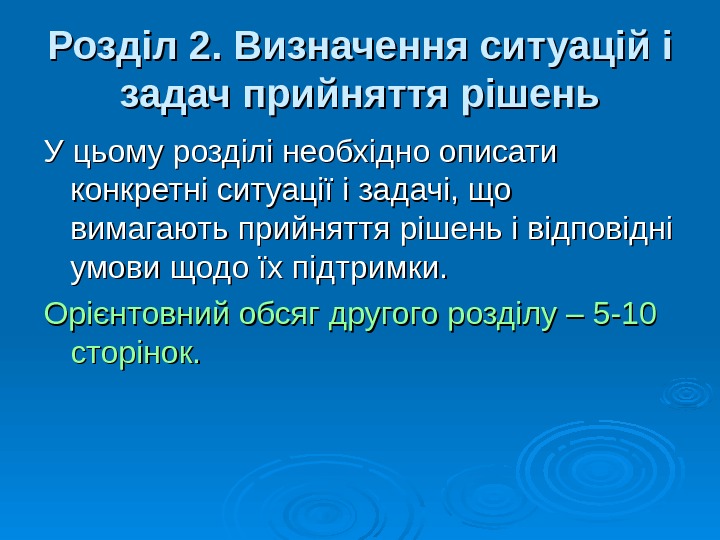 Розділ 2. Визначення ситуацій і задач прийняття рішень

У цьому розділі необхідно описати конкретні ситуації і задачі, що вимагають прийняття рішень і відповідні умови щодо їх підтримки.

Орієнтовний обсяг другого розділу – 5-10 сторінок.